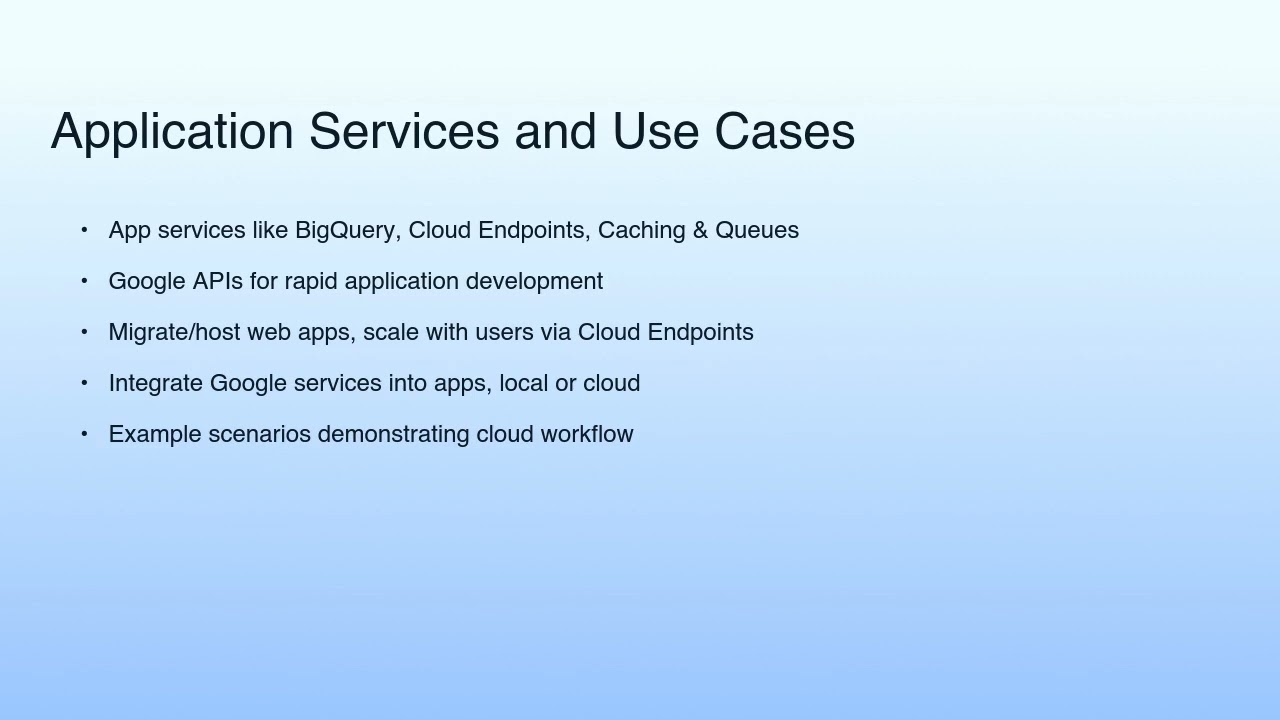 Application Services and Use Cases

• App services like BigQuery, Cloud Endpoints, Caching & Queues
• Google APIs for rapid application development
• Migrate/host web apps, scale with users via Cloud Endpoints
• Integrate Google services into apps, local or cloud
• Example scenarios demonstrating cloud workflow